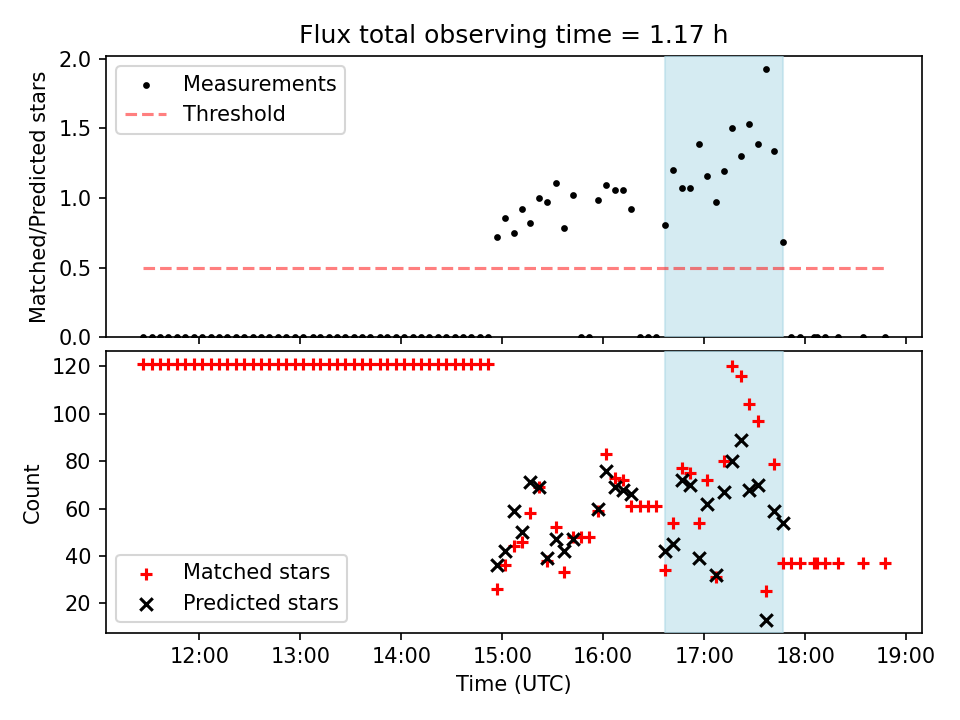 Flux total observing time = 1.17 h

Matched/Predicted stars

2.0
1.5
1.0
0.5
0.0

Measurements
Threshold

Count

120
100
80
60
40
20

Matched stars
Predicted stars

12:00
13:00
14:00
15:00
16:00
17:00
18:00
19:00

Time (UTC)